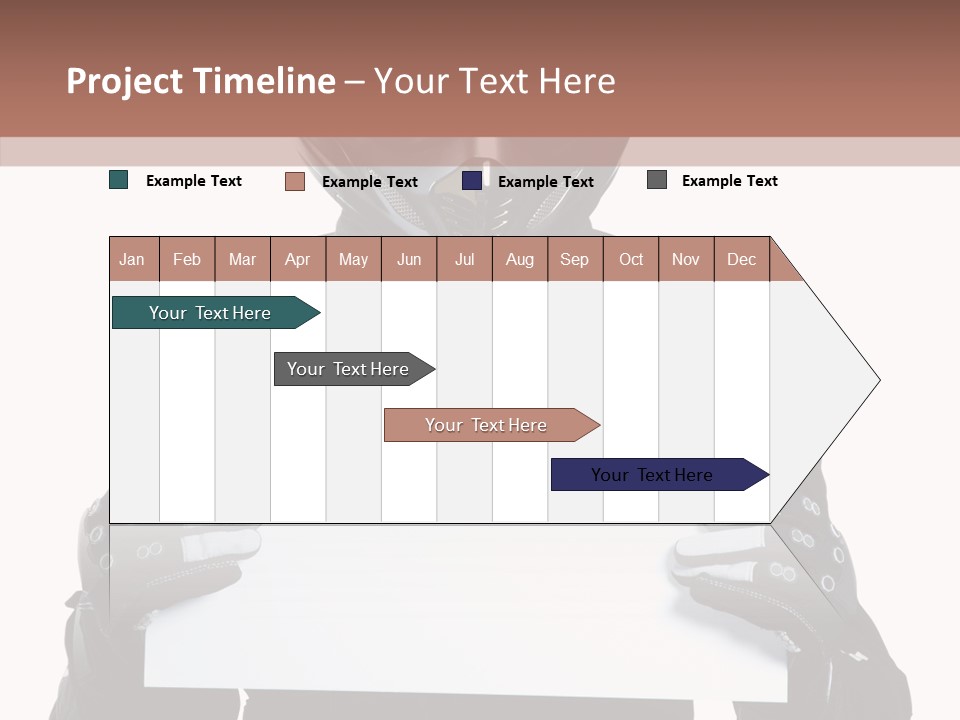 Project Timeline – Your Text Here

Example Text
Example Text
Example Text
Example Text

| Jan | Feb | Mar | Apr | May | Jun | Jul | Aug | Sep | Oct | Nov | Dec |
|---|---|---|---|---|---|---|---|---|---|---|---|

Your Text Here

Your Text Here

Your Text Here

Your Text Here